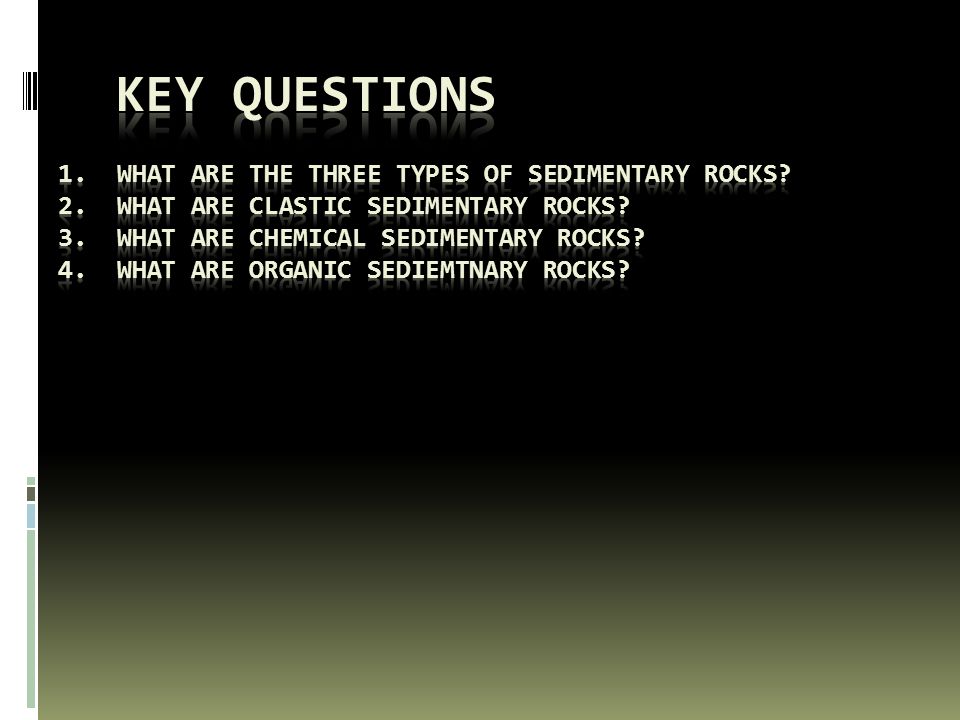 KEY QUESTIONS

1. WHAT ARE THE THREE TYPES OF SEDIMENTARY ROCKS?
2. WHAT ARE CLASTIC SEDIMENTARY ROCKS?
3. WHAT ARE CHEMICAL SEDIMENTARY ROCKS?
4. WHAT ARE ORGANIC SEDIEMTNARY ROCKS?